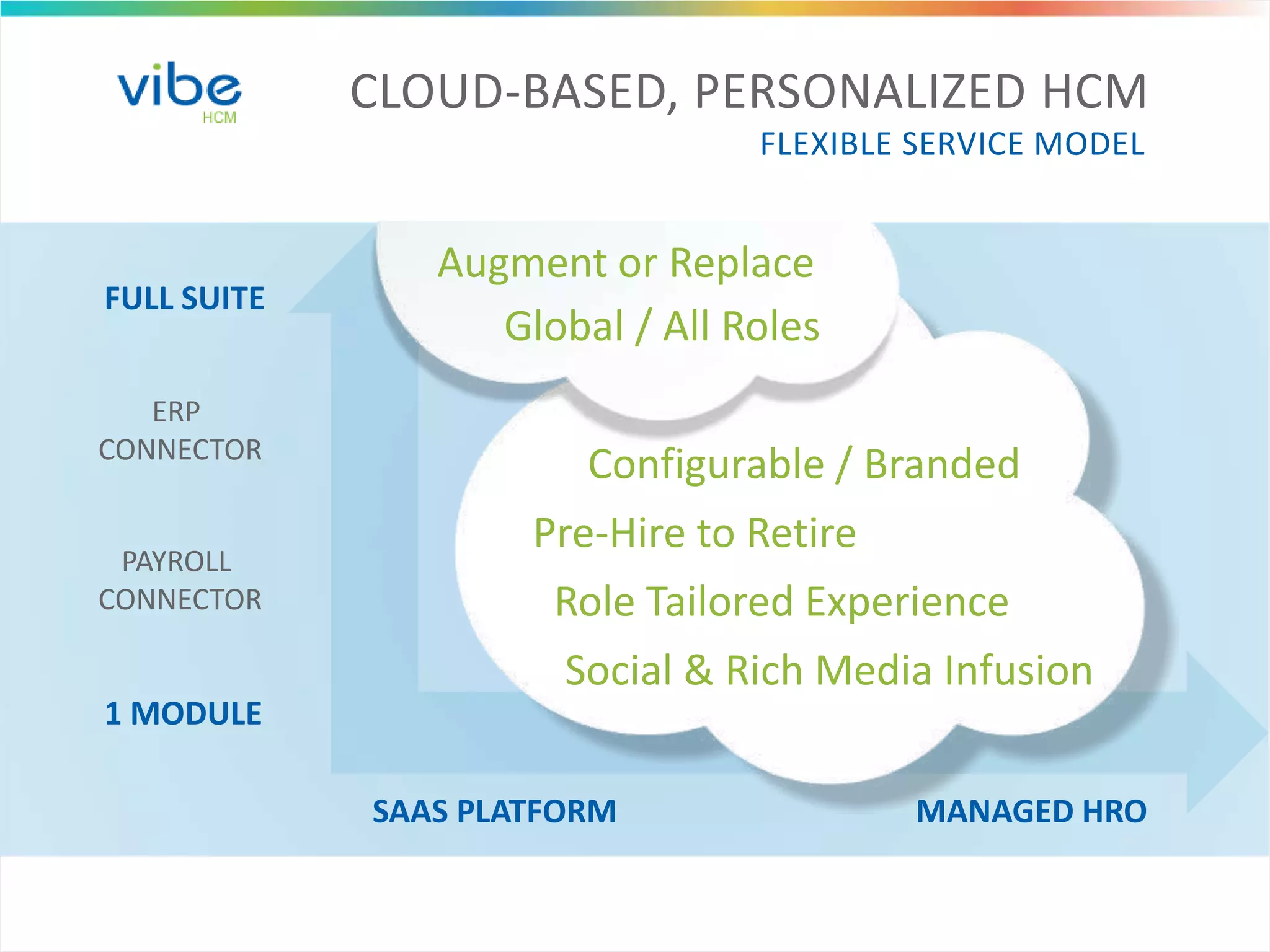 vibe
HCM

CLOUD-BASED, PERSONALIZED HCM
FLEXIBLE SERVICE MODEL

FULL SUITE

ERP CONNECTOR

PAYROLL CONNECTOR

1 MODULE

Augment or Replace
Global / All Roles

Configurable / Branded
Pre-Hire to Retire
Role Tailored Experience
Social & Rich Media Infusion

SAAS PLATFORM

MANAGED HRO